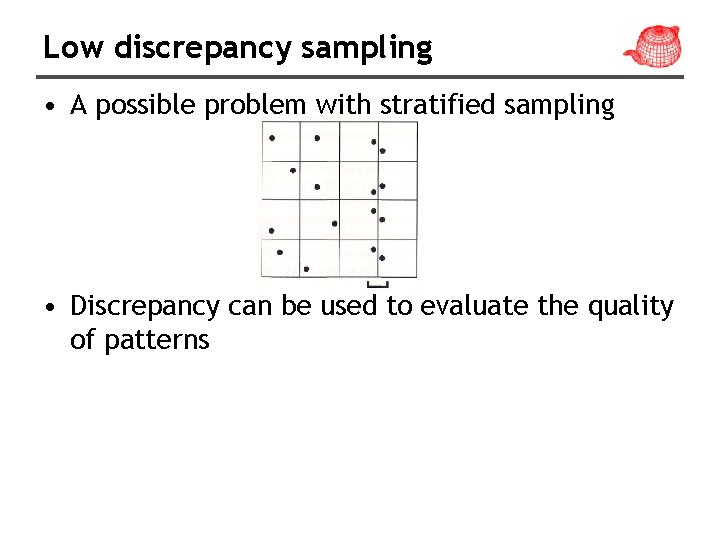 Low discrepancy sampling

• A possible problem with stratified sampling

• Discrepancy can be used to evaluate the quality of patterns